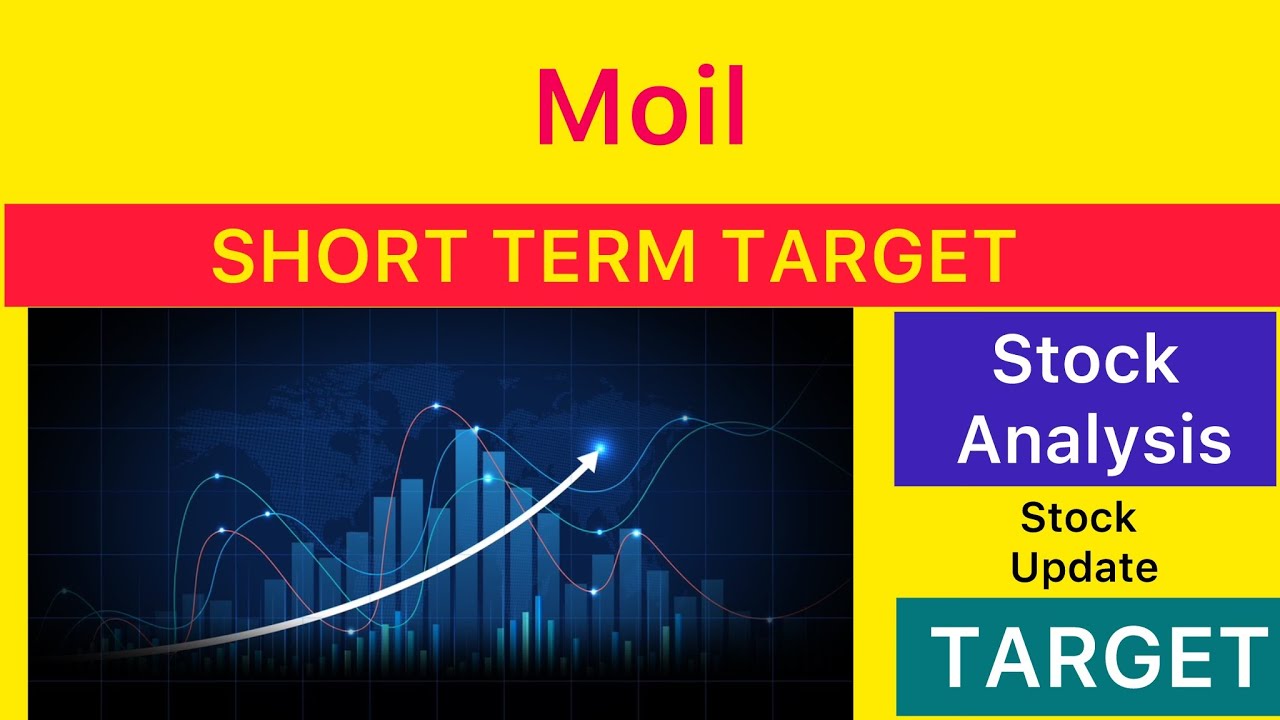 Moil

SHORT TERM TARGET

Stock Analysis

Stock Update

TARGET